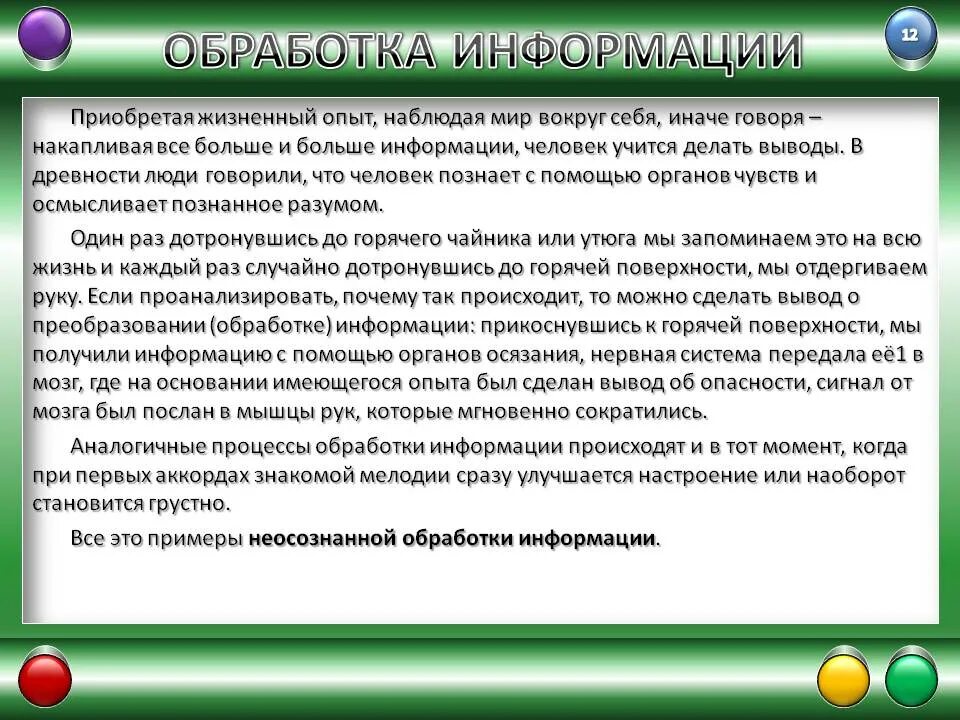 ОБРАБОТКА ИНФОРМАЦИИ

12

Приобретая жизненный опыт, наблюдая мир вокруг себя, иначе говоря – накапливая все больше и больше информации, человек учится делать выводы. В древности люди говорили, что человек познает с помощью органов чувств и осмысливает познанное разумом.

Один раз дотронувшись до горячего чайника или утюга мы запоминаем это на всю жизнь и каждый раз случайно дотронувшись до горячей поверхности, мы отдергиваем руку. Если проанализировать, почему так происходит, то можно сделать вывод о преобразовании (обработке) информации: прикоснувшись к горячей поверхности, мы получили информацию с помощью органов осязания, нервная система передала её1 в мозг, где на основании имеющегося опыта был сделан вывод об опасности, сигнал от мозга был послан в мышцы рук, которые мгновенно сократились.

Аналогичные процессы обработки информации происходят и в тот момент, когда при первых аккордах знакомой мелодии сразу улучшается настроение или наоборот становится грустно.

Все это примеры неосознанной обработки информации.